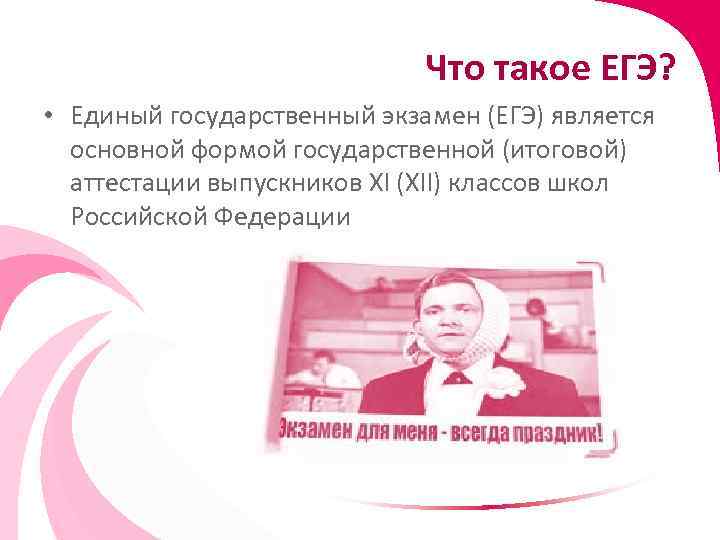 Что такое ЕГЭ?

• Единый государственный экзамен (ЕГЭ) является основной формой государственной (итоговой) аттестации выпускников XI (XII) классов школ Российской Федерации

Экзамен для меня - всегда праздник!